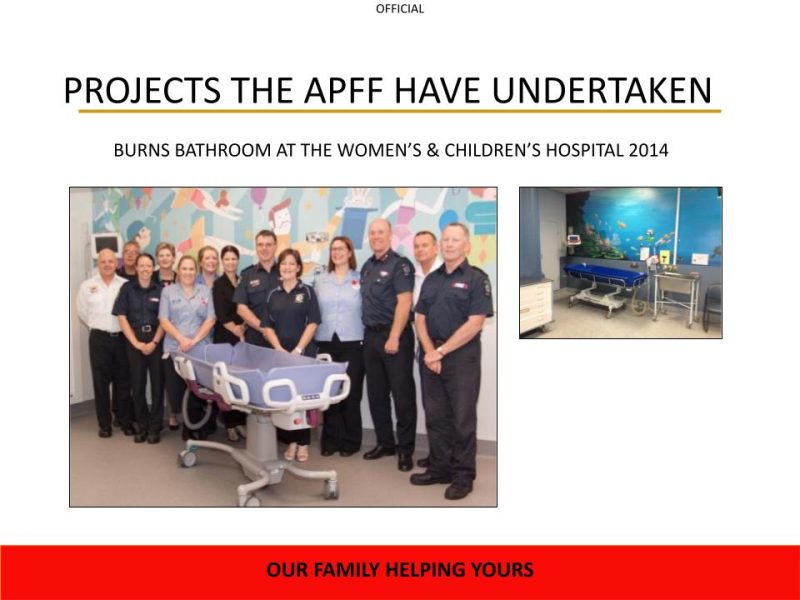 OFFICIAL

PROJECTS THE APFF HAVE UNDERTAKEN

BURNS BATHROOM AT THE WOMEN'S & CHILDREN'S HOSPITAL 2014

OUR FAMILY HELPING YOURS